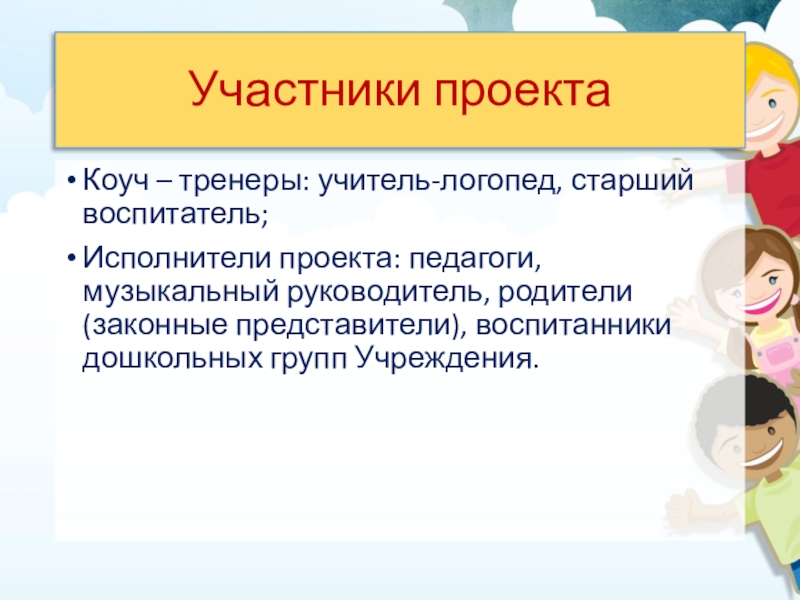 Участники проекта

• Коуч – тренеры: учитель-логопед, старший воспитатель;

• Исполнители проекта: педагоги, музыкальный руководитель, родители (законные представители), воспитанники дошкольных групп Учреждения.